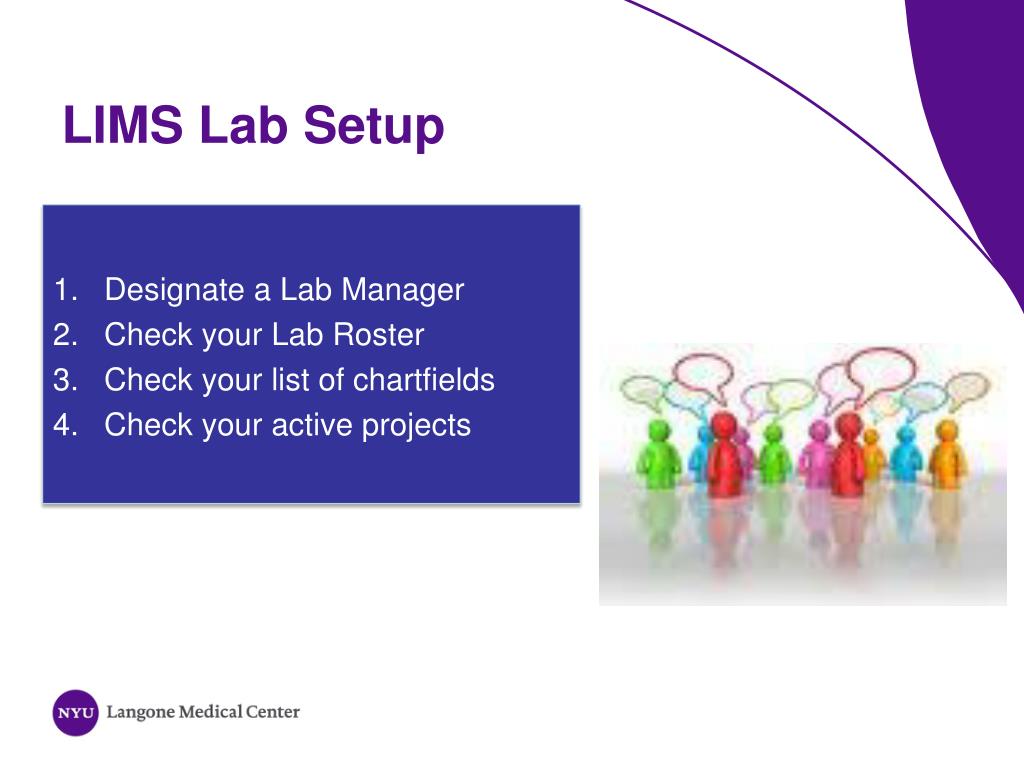 LIMS Lab Setup

1. Designate a Lab Manager
2. Check your Lab Roster
3. Check your list of chartfields
4. Check your active projects

NYU Langone Medical Center